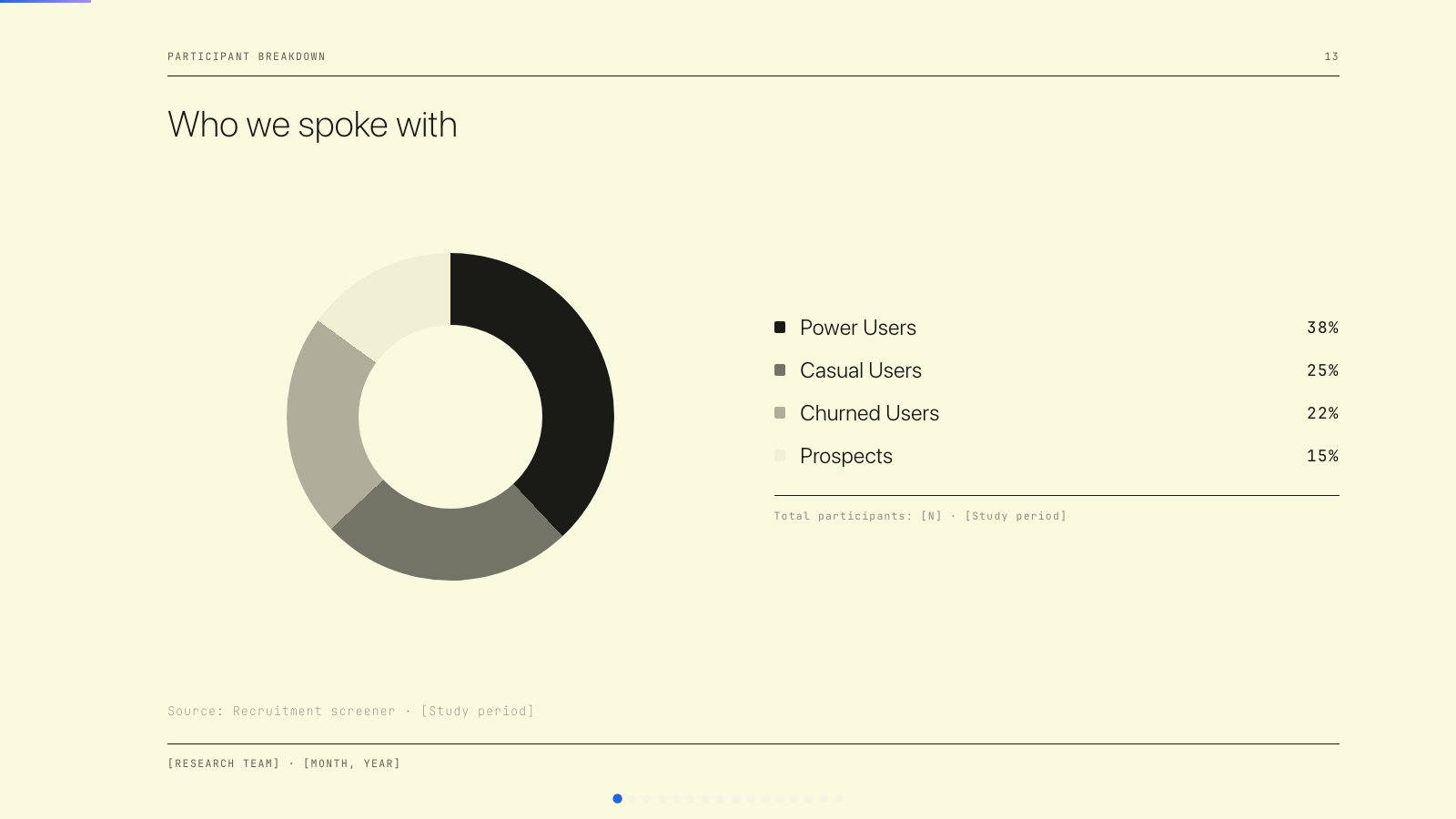 PARTICIPANT BREAKDOWN

13

Who we spoke with

| | |
|---|---|
| Power Users | 38% |
| Casual Users | 25% |
| Churned Users | 22% |
| Prospects | 15% |

Total participants: [N] · [Study period]

Source: Recruitment screener · [Study period]

[RESEARCH TEAM] · [MONTH, YEAR]